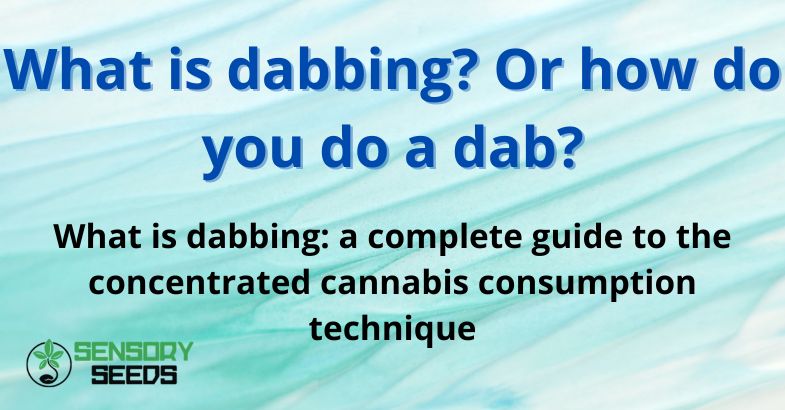 What is dabbing? Or how do you do a dab?

What is dabbing: a complete guide to the concentrated cannabis consumption technique

SENSORY SEEDS